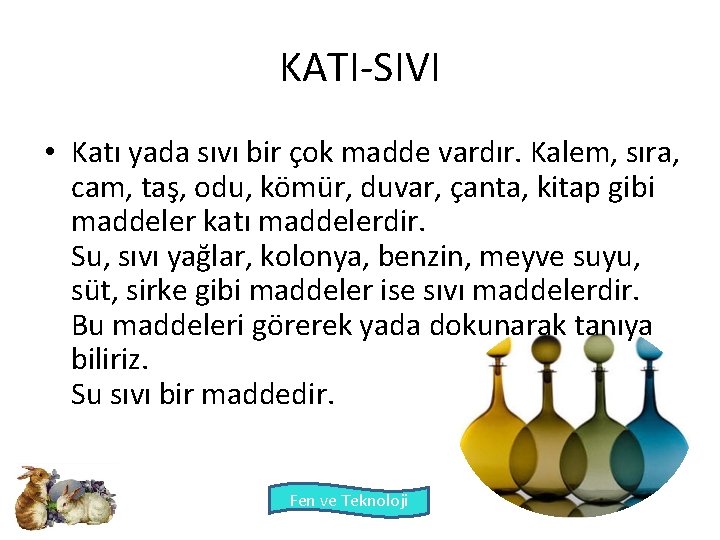 KATI-SIVI

• Katı yada sıvı bir çok madde vardır. Kalem, sıra, cam, taş, odu, kömür, duvar, çanta, kitap gibi maddeler katı maddelerdir.
Su, sıvı yağlar, kolonya, benzin, meyve suyu, süt, sirke gibi maddeler ise sıvı maddelerdir.
Bu maddeleri görerek yada dokunarak tanıya biliriz.
Su sıvı bir maddedir.

Fen ve Teknoloji